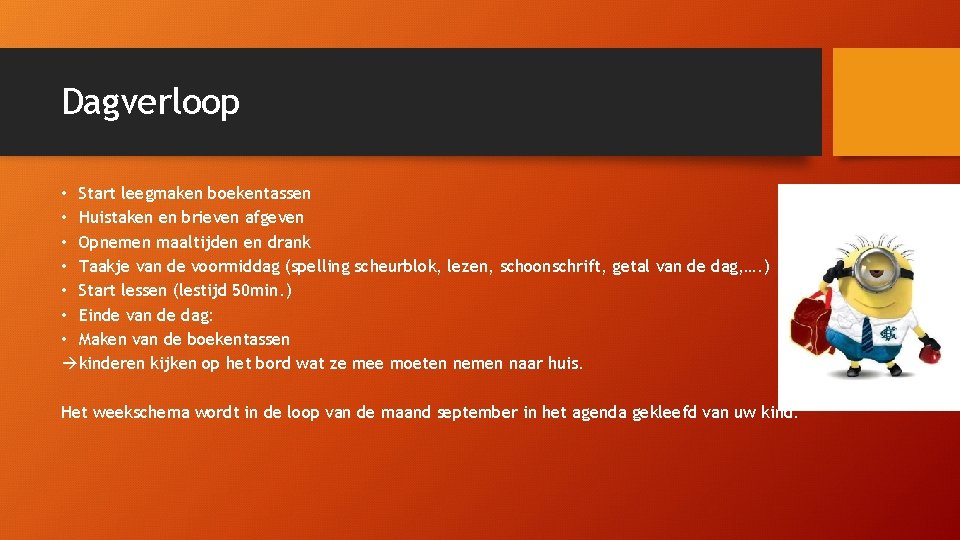 Dagverloop

• Start leegmaken boekentassen
• Huistaken en brieven afgeven
• Opnemen maaltijden en drank
• Taakje van de voormiddag (spelling scheurblok, lezen, schoonschrift, getal van de dag,….)
• Start lessen (lestijd 50min.)
• Einde van de dag:
• Maken van de boekentassen
→kinderen kijken op het bord wat ze mee moeten nemen naar huis.

Het weekschema wordt in de loop van de maand september in het agenda gekleefd van uw kind.